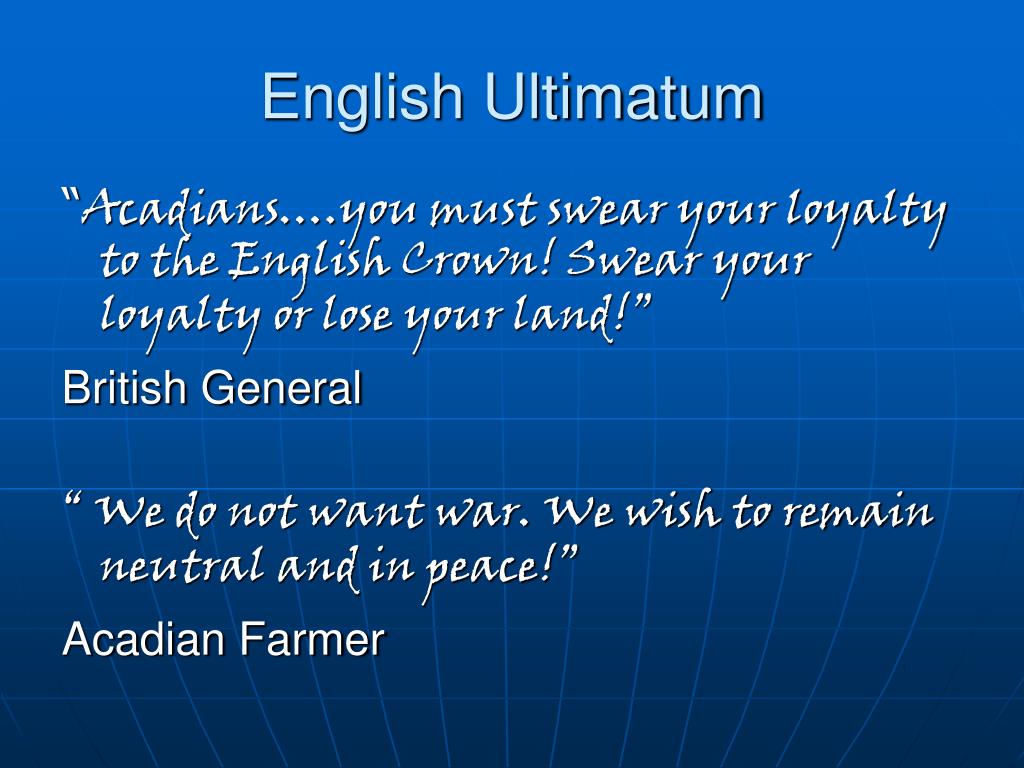 English Ultimatum

“Acadians….you must swear your loyalty to the English Crown! Swear your loyalty or lose your land!”

British General

“ We do not want war. We wish to remain neutral and in peace!”

Acadian Farmer